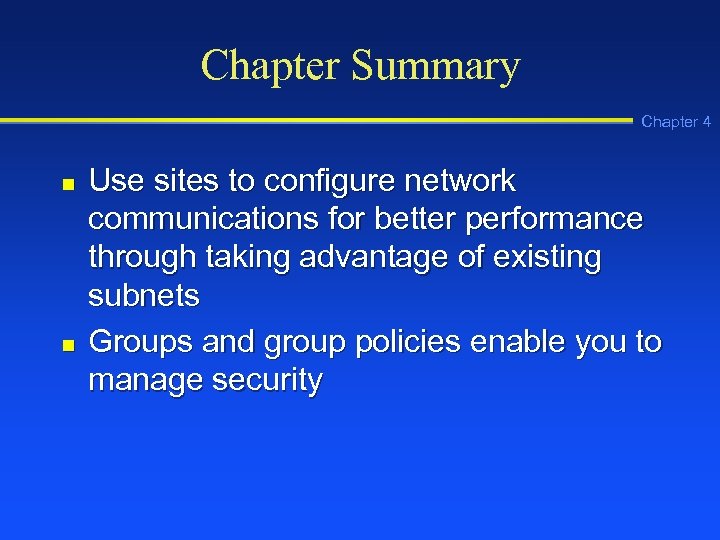 Chapter Summary

Chapter 4

- Use sites to configure network communications for better performance through taking advantage of existing subnets
- Groups and group policies enable you to manage security